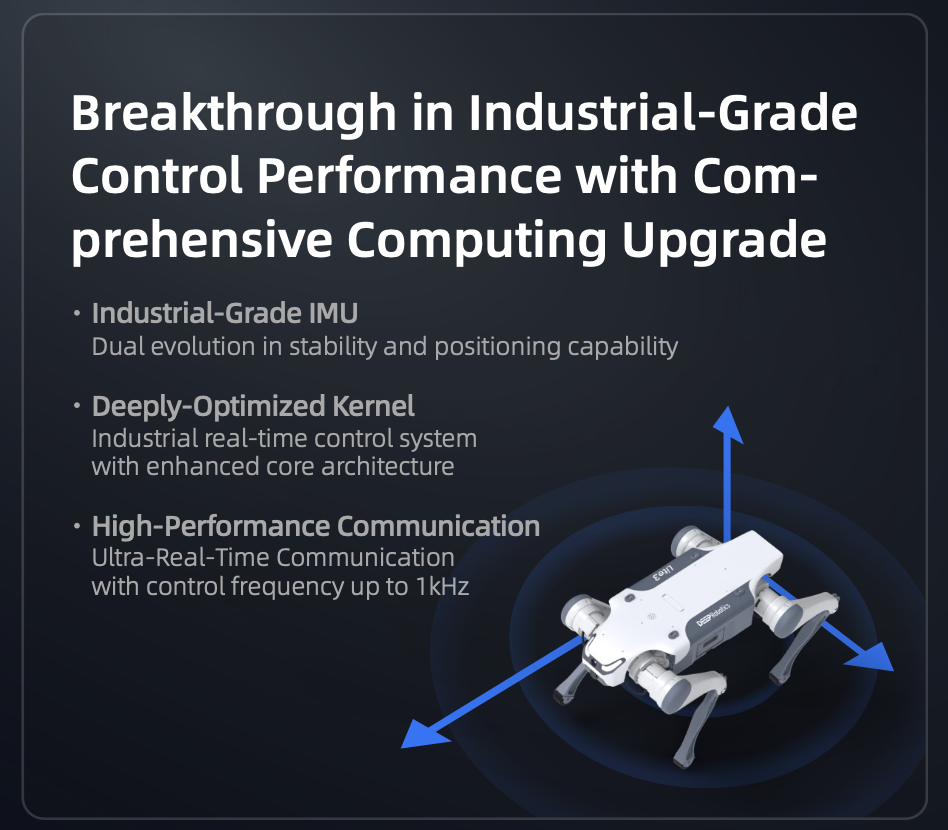 Breakthrough in Industrial-Grade Control Performance with Comprehensive Computing Upgrade

· Industrial-Grade IMU
Dual evolution in stability and positioning capability

· Deeply-Optimized Kernel
Industrial real-time control system with enhanced core architecture

· High-Performance Communication
Ultra-Real-Time Communication with control frequency up to 1kHz

Lite3

DEEPRobotics